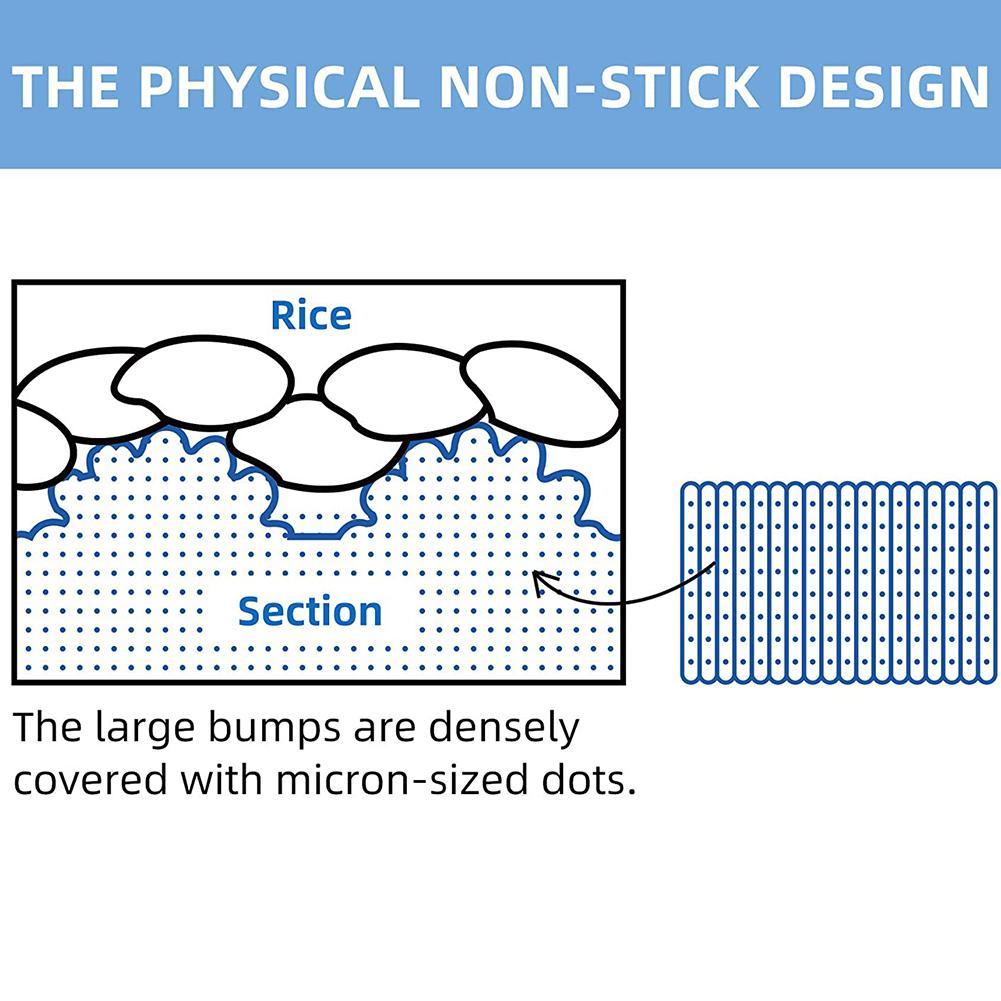 THE PHYSICAL NON-STICK DESIGN

Rice

Section

The large bumps are densely covered with micron-sized dots.